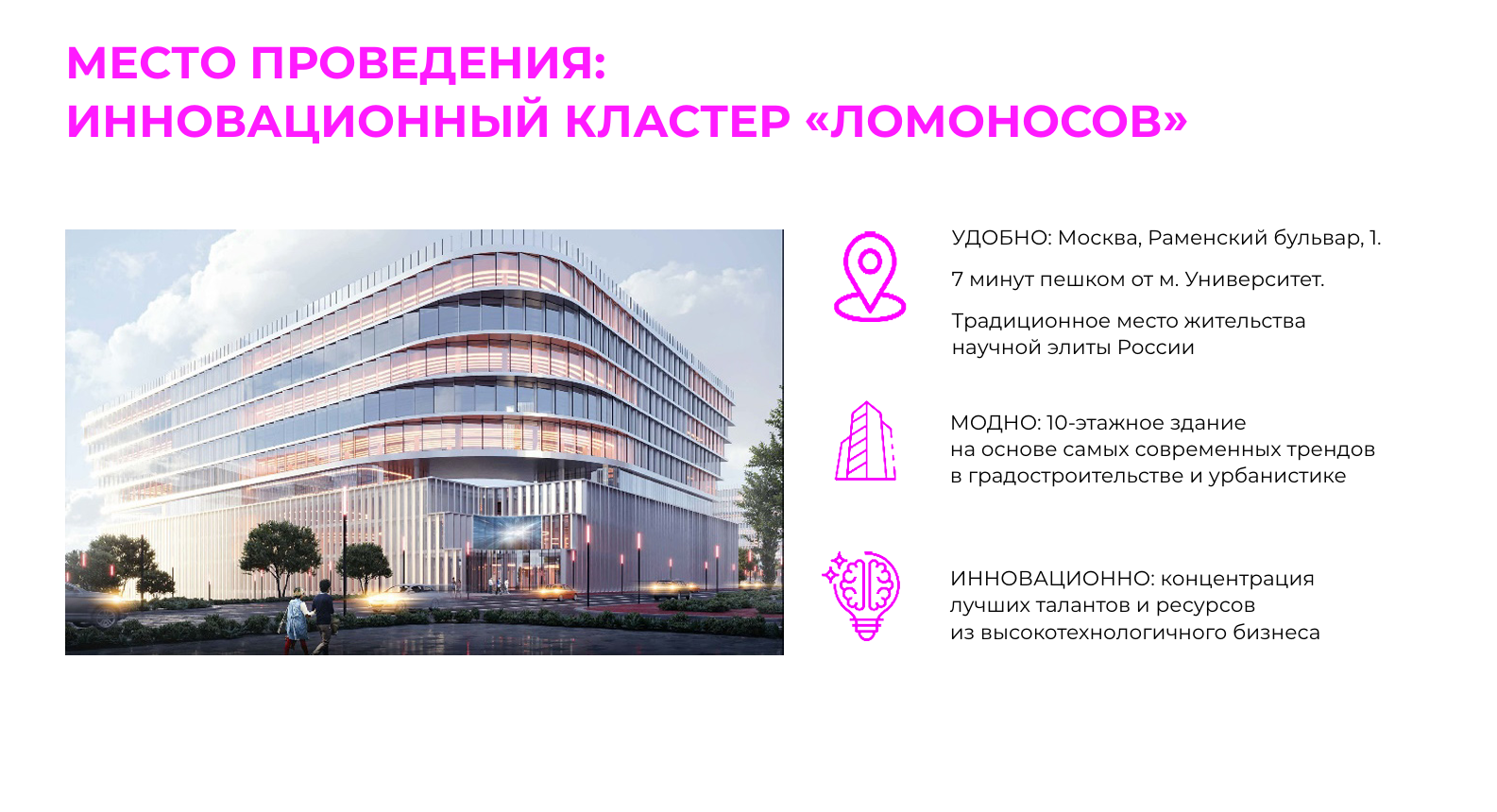 МЕСТО ПРОВЕДЕНИЯ:
ИННОВАЦИОННЫЙ КЛАСТЕР «ЛОМОНОСОВ»

УДОБНО: Москва, Раменский бульвар, 1.

7 минут пешком от м. Университет.

Традиционное место жительства научной элиты России

МОДНО: 10-этажное здание на основе самых современных трендов в градостроительстве и урбанистике

ИННОВАЦИОННО: концентрация лучших талантов и ресурсов из высокотехнологичного бизнеса